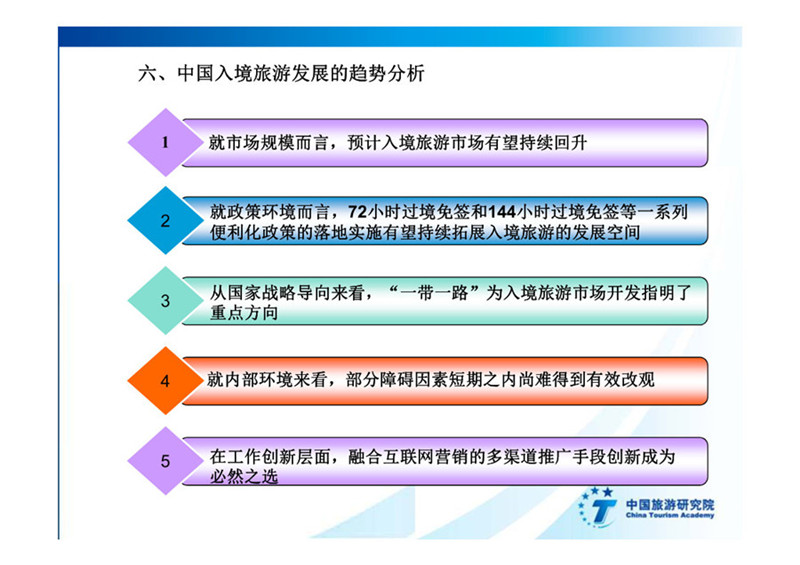 六、中国入境旅游发展的趋势分析

1

就市场规模而言，预计入境旅游市场有望持续回升

2

就政策环境而言，72小时过境免签和144小时过境免签等一系列便利化政策的落地实施有望持续拓展入境旅游的发展空间

3

从国家战略导向来看，“一带一路”为入境旅游市场开发指明了重点方向

4

就内部环境来看，部分障碍因素短期之内尚难得到有效改观

5

在工作创新层面，融合互联网营销的多渠道推广手段创新成为必然之选

中国旅游研究院
China Tourism Academy